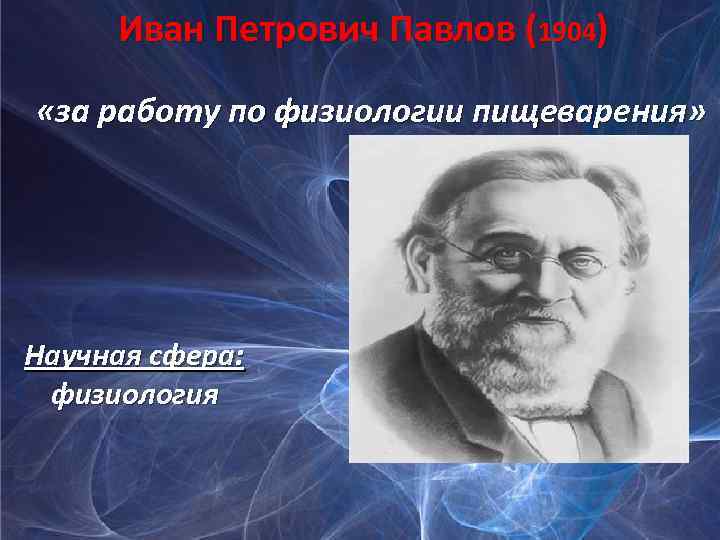 Иван Петрович Павлов (1904)

«за работу по физиологии пищеварения»

Научная сфера:
физиология